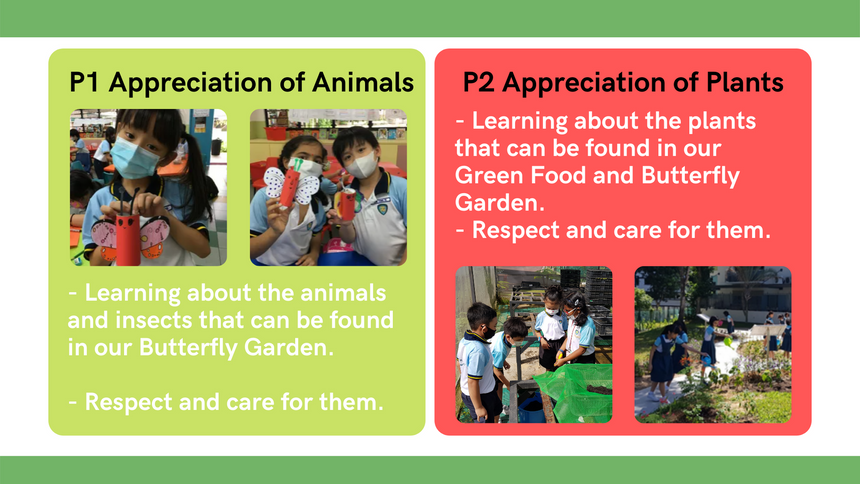 P1 Appreciation of Animals

- Learning about the animals and insects that can be found in our Butterfly Garden.

- Respect and care for them.

P2 Appreciation of Plants

- Learning about the plants that can be found in our Green Food and Butterfly Garden.
- Respect and care for them.